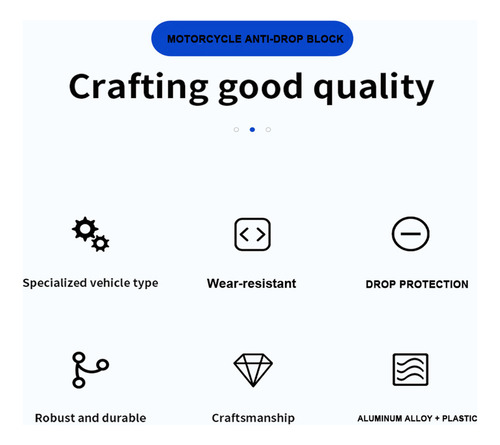 MOTORCYCLE ANTI-DROP BLOCK

Crafting good quality

Specialized vehicle type

Wear-resistant

DROP PROTECTION

Robust and durable

Craftsmanship

ALUMINUM ALLOY + PLASTIC